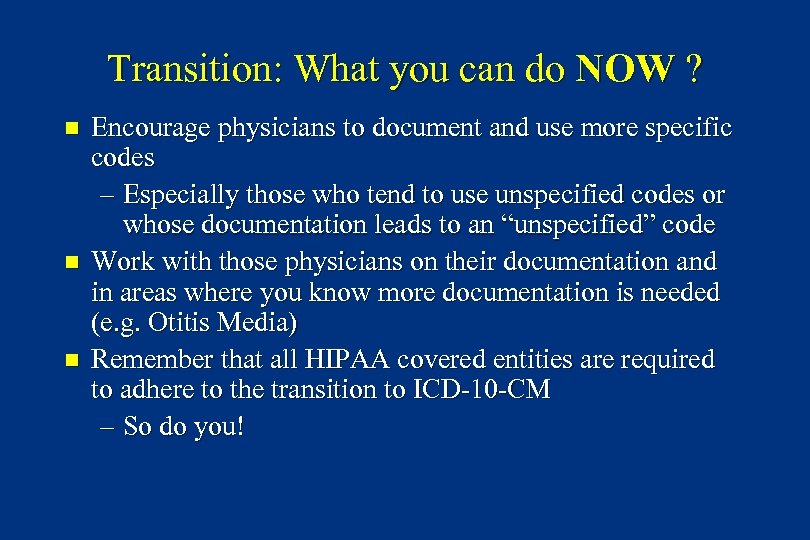 Transition: What you can do NOW ?

- Encourage physicians to document and use more specific codes
  – Especially those who tend to use unspecified codes or whose documentation leads to an “unspecified” code
- Work with those physicians on their documentation and in areas where you know more documentation is needed (e.g. Otitis Media)
- Remember that all HIPAA covered entities are required to adhere to the transition to ICD-10-CM
  – So do you!